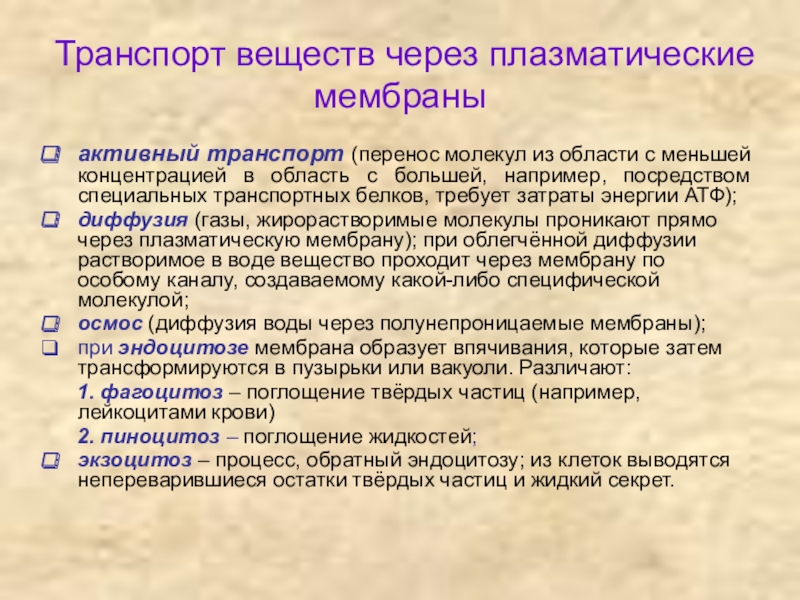 Транспорт веществ через плазматические мембраны

активный транспорт (перенос молекул из области с меньшей концентрацией в область с большей, например, посредством специальных транспортных белков, требует затраты энергии АТФ);

диффузия (газы, жирорастворимые молекулы проникают прямо через плазматическую мембрану); при облегчённой диффузии растворимое в воде вещество проходит через мембрану по особому каналу, создаваемому какой-либо специфической молекулой;

осмос (диффузия воды через полунепроницаемые мембраны);

при эндоцитозе мембрана образует впячивания, которые затем трансформируются в пузырьки или вакуоли. Различают:

1. фагоцитоз – поглощение твёрдых частиц (например, лейкоцитами крови)

2. пиноцитоз – поглощение жидкостей;

экзоцитоз – процесс, обратный эндоцитозу; из клеток выводятся непереварившиеся остатки твёрдых частиц и жидкий секрет.